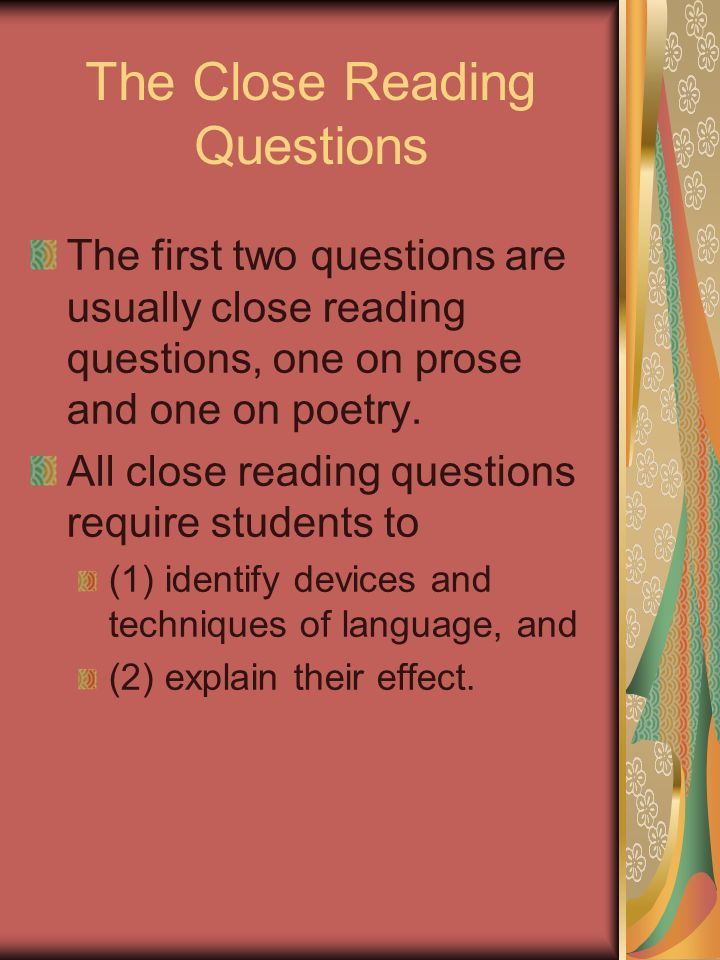 The Close Reading Questions

The first two questions are usually close reading questions, one on prose and one on poetry.

All close reading questions require students to

(1) identify devices and techniques of language, and

(2) explain their effect.